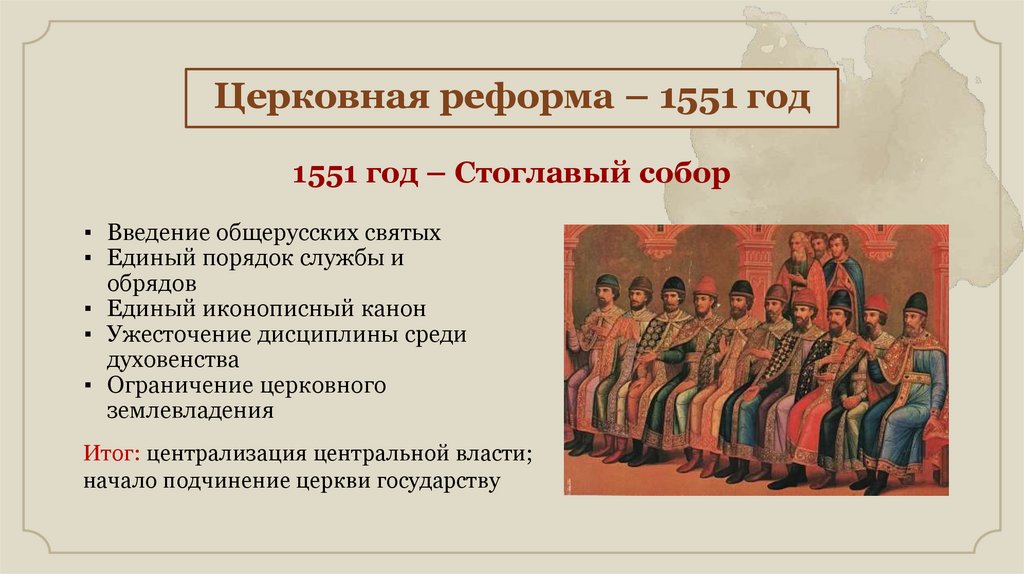 Церковная реформа – 1551 год

1551 год – Стоглавый собор

▪ Введение общерусских святых
▪ Единый порядок службы и обрядов
▪ Единый иконописный канон
▪ Ужесточение дисциплины среди духовенства
▪ Ограничение церковного землевладения

Итог: централизация центральной власти; начало подчинение церкви государству